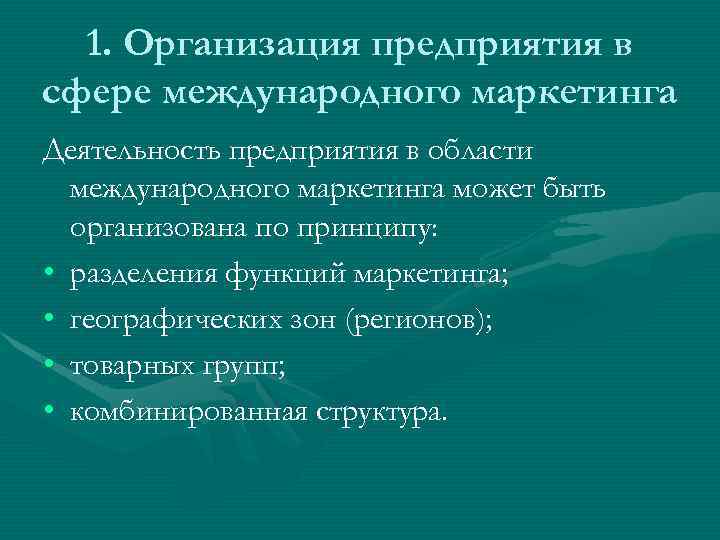 1. Организация предприятия в сфере международного маркетинга

Деятельность предприятия в области международного маркетинга может быть организована по принципу:

• разделения функций маркетинга;
• географических зон (регионов);
• товарных групп;
• комбинированная структура.